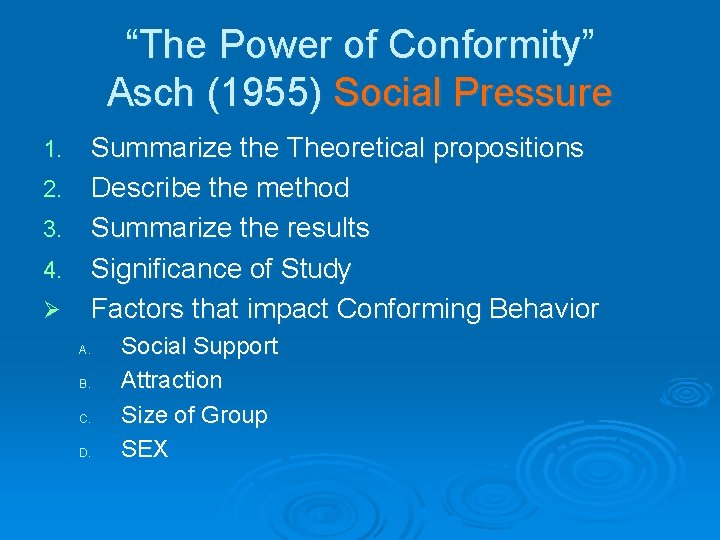 “The Power of Conformity”
Asch (1955) Social Pressure

1. Summarize the Theoretical propositions
2. Describe the method
3. Summarize the results
4. Significance of Study
➢ Factors that impact Conforming Behavior
A. Social Support
B. Attraction
C. Size of Group
D. SEX